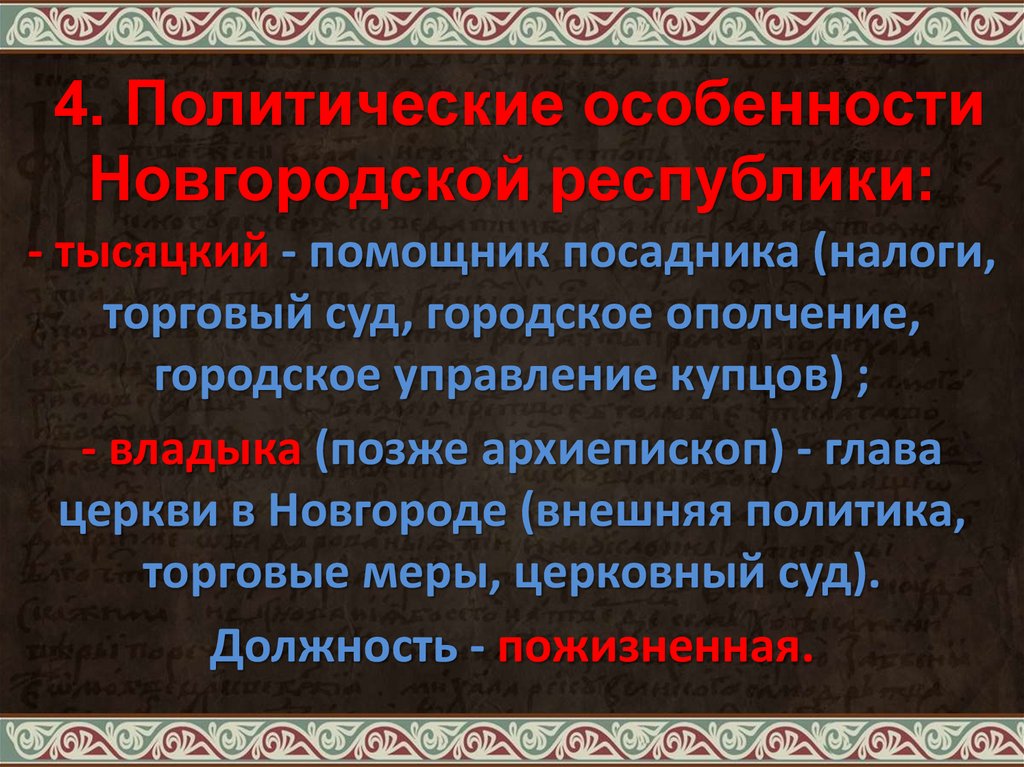 4. Политические особенности Новгородской республики:

- тысяцкий - помощник посадника (налоги, торговый суд, городское ополчение, городское управление купцов) ;

- владыка (позже архиепископ) - глава церкви в Новгороде (внешняя политика, торговые меры, церковный суд).

Должность - пожизненная.